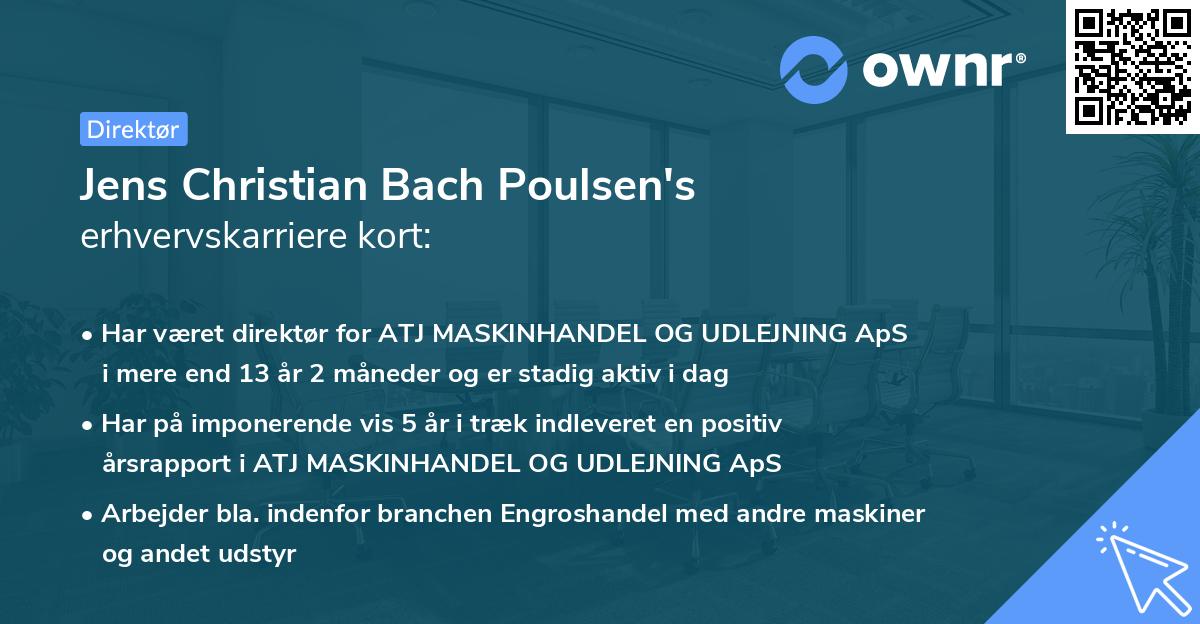 ownr®

Direktør

Jens Christian Bach Poulsen's erhvervskarriere kort:

• Har været direktør for ATJ MASKINHANDEL OG UDLEJNING ApS i mere end 13 år 2 måneder og er stadig aktiv i dag

• Har på imponerende vis 5 år i træk indleveret en positiv årsrapport i ATJ MASKINHANDEL OG UDLEJNING ApS

• Arbejder bla. indenfor branchen Engroshandel med andre maskiner og andet udstyr